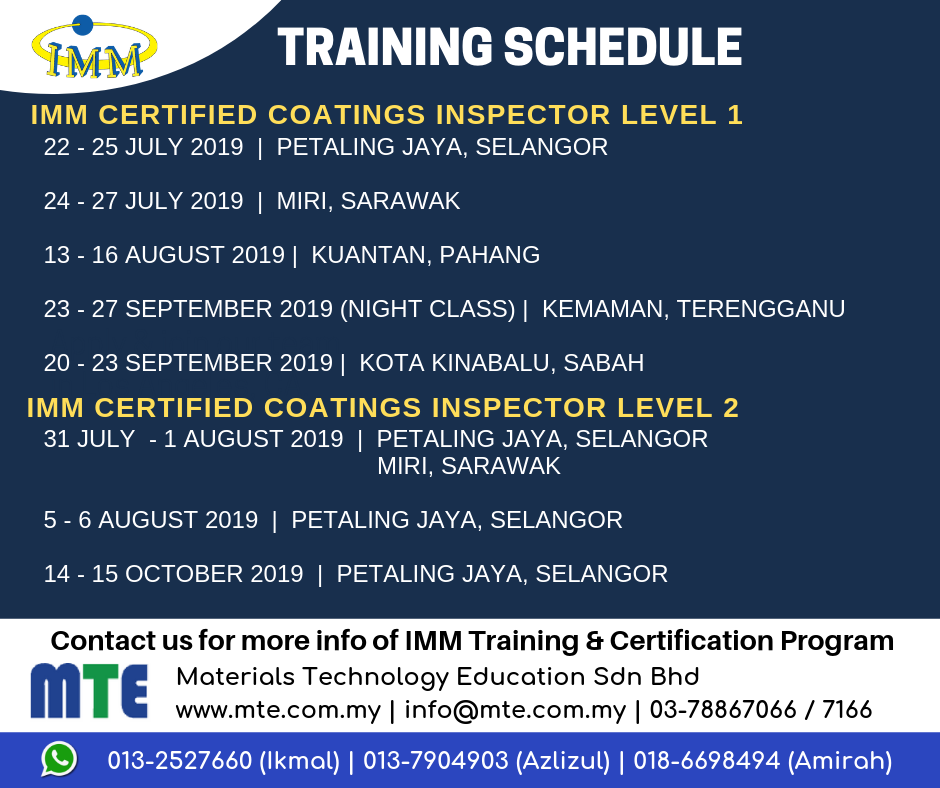 IMM

TRAINING SCHEDULE

IMM CERTIFIED COATINGS INSPECTOR LEVEL 1

22 - 25 JULY 2019 | PETALING JAYA, SELANGOR

24 - 27 JULY 2019 | MIRI, SARAWAK

13 - 16 AUGUST 2019 | KUANTAN, PAHANG

23 - 27 SEPTEMBER 2019 (NIGHT CLASS) | KEMAMAN, TERENGGANU

20 - 23 SEPTEMBER 2019 | KOTA KINABALU, SABAH

IMM CERTIFIED COATINGS INSPECTOR LEVEL 2

31 JULY - 1 AUGUST 2019 | PETALING JAYA, SELANGOR
MIRI, SARAWAK

5 - 6 AUGUST 2019 | PETALING JAYA, SELANGOR

14 - 15 OCTOBER 2019 | PETALING JAYA, SELANGOR

Contact us for more info of IMM Training & Certification Program

MTE

Materials Technology Education Sdn Bhd
www.mte.com.my | info@mte.com.my | 03-78867066 / 7166

013-2527660 (Ikmal) | 013-7904903 (Azlizul) | 018-6698494 (Amirah)